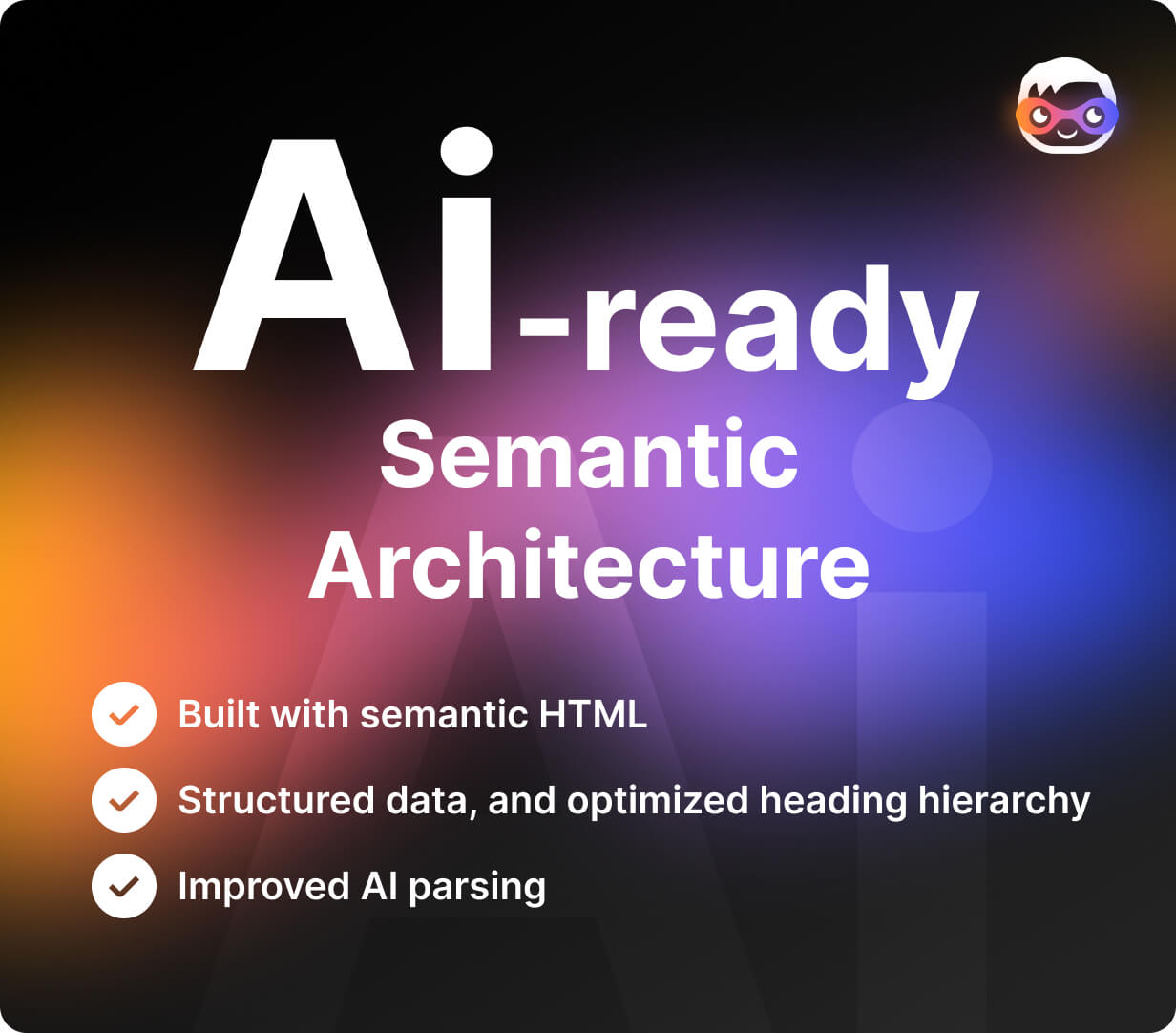 Ai-ready
Semantic Architecture

Built with semantic HTML

Structured data, and optimized heading hierarchy

Improved AI parsing